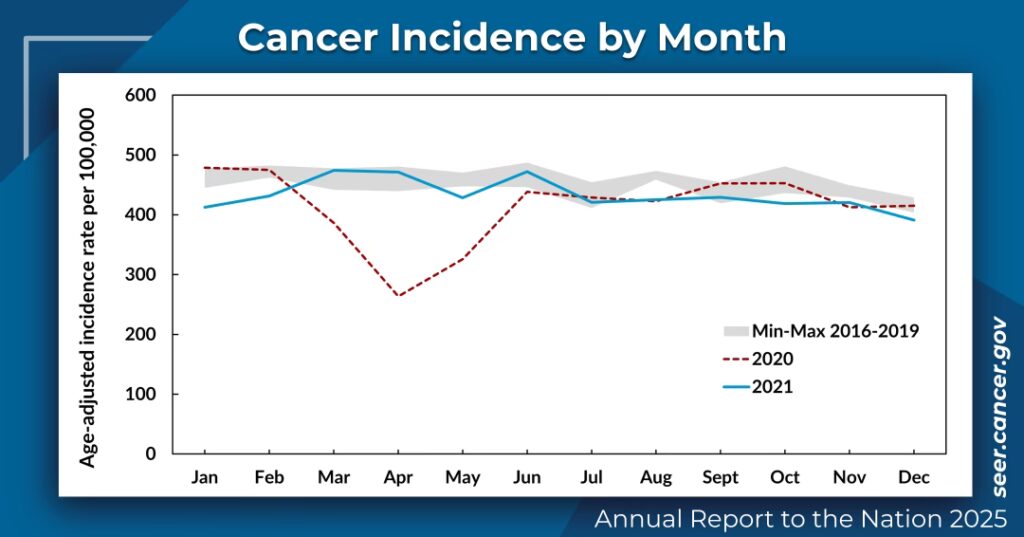 Cancer Incidence by Month

Age-adjusted incidence rate per 100,000

600
500
400
300
200
100
0

Jan Feb Mar Apr May Jun Jul Aug Sept Oct Nov Dec

Min-Max 2016-2019
2020
2021

seer.cancer.gov

Annual Report to the Nation 2025